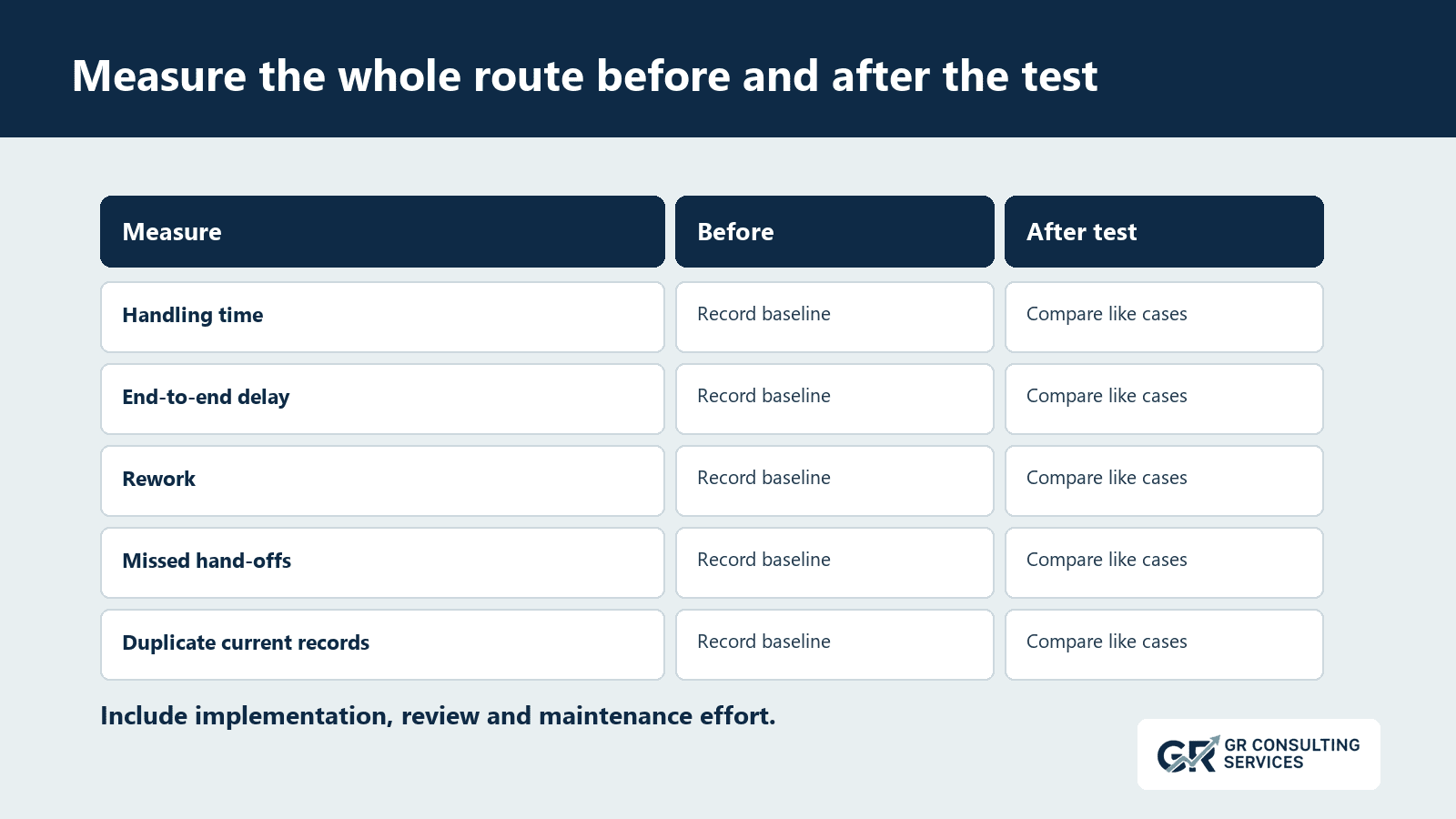 Measure the whole route before and after the test

| Measure | Before | After test |
|---|---|---|
| Handling time | Record baseline | Compare like cases |
| End-to-end delay | Record baseline | Compare like cases |
| Rework | Record baseline | Compare like cases |
| Missed hand-offs | Record baseline | Compare like cases |
| Duplicate current records | Record baseline | Compare like cases |

Include implementation, review and maintenance effort.

GR GR CONSULTING SERVICES